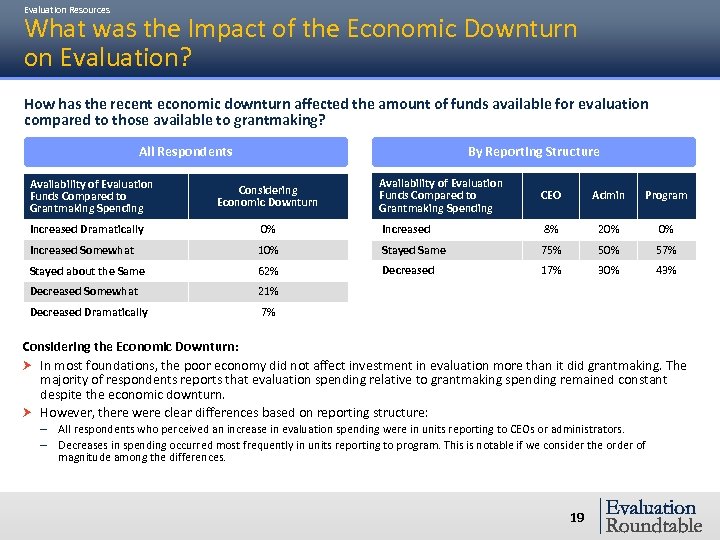 Evaluation Resources

What was the Impact of the Economic Downturn on Evaluation?

How has the recent economic downturn affected the amount of funds available for evaluation compared to those available to grantmaking?

All Respondents

| Availability of Evaluation Funds Compared to Grantmaking Spending | Considering Economic Downturn |
|---|---|
| Increased Dramatically | 0% |
| Increased Somewhat | 10% |
| Stayed about the Same | 62% |
| Decreased Somewhat | 21% |
| Decreased Dramatically | 7% |

By Reporting Structure

| Availability of Evaluation Funds Compared to Grantmaking Spending | CEO | Admin | Program |
|---|---|---|---|
| Increased | 8% | 20% | 0% |
| Stayed Same | 75% | 50% | 57% |
| Decreased | 17% | 30% | 43% |

Considering the Economic Downturn:

In most foundations, the poor economy did not affect investment in evaluation more than it did grantmaking. The majority of respondents reports that evaluation spending relative to grantmaking spending remained constant despite the economic downturn.

However, there were clear differences based on reporting structure:

– All respondents who perceived an increase in evaluation spending were in units reporting to CEOs or administrators.

– Decreases in spending occurred most frequently in units reporting to program. This is notable if we consider the order of magnitude among the differences.

19

Evaluation Roundtable